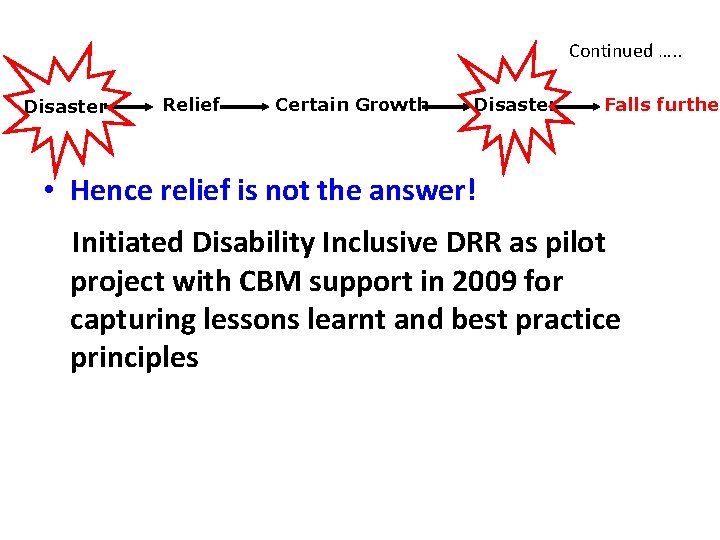 Continued …..

Disaster Relief Certain Growth Disaster Falls furthe

• Hence relief is not the answer!

Initiated Disability Inclusive DRR as pilot project with CBM support in 2009 for capturing lessons learnt and best practice principles